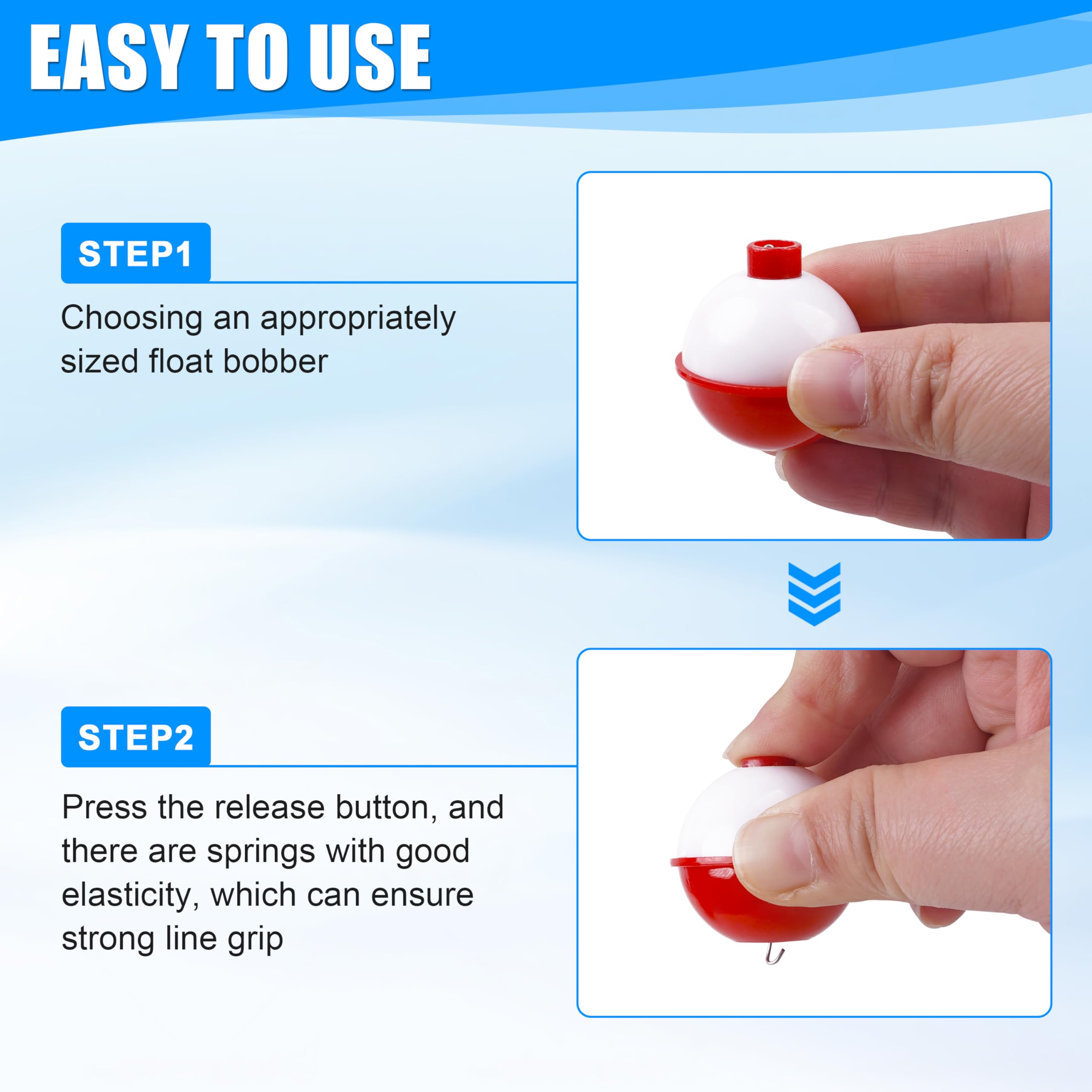 EASY TO USE

STEP1

Choosing an appropriately sized float bobber

STEP2

Press the release button, and there are springs with good elasticity, which can ensure strong line grip